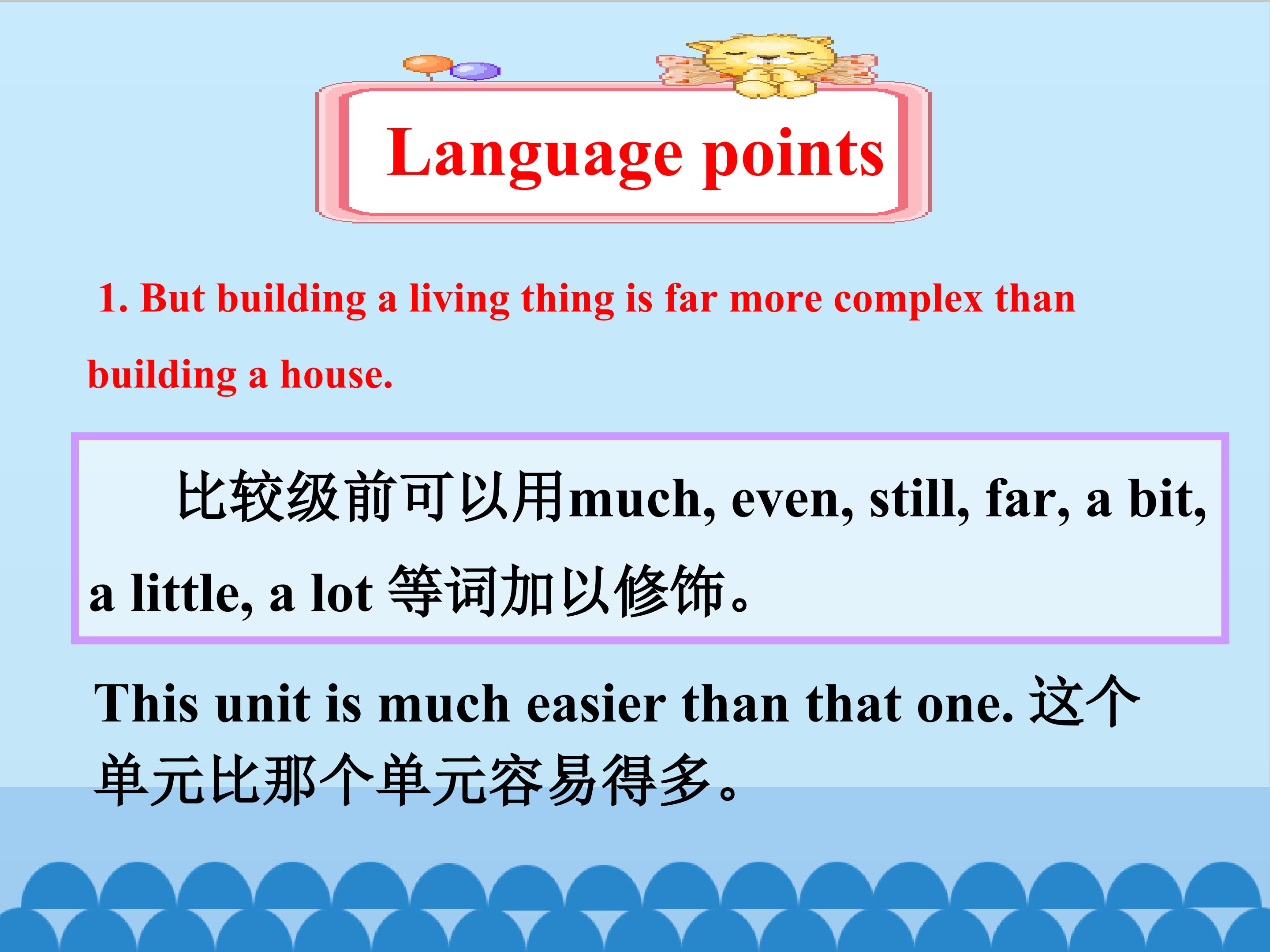 Language points

1. But building a living thing is far more complex than building a house.

比较级前可以用much, even, still, far, a bit, a little, a lot 等词加以修饰。

This unit is much easier than that one. 这个单元比那个单元容易得多。